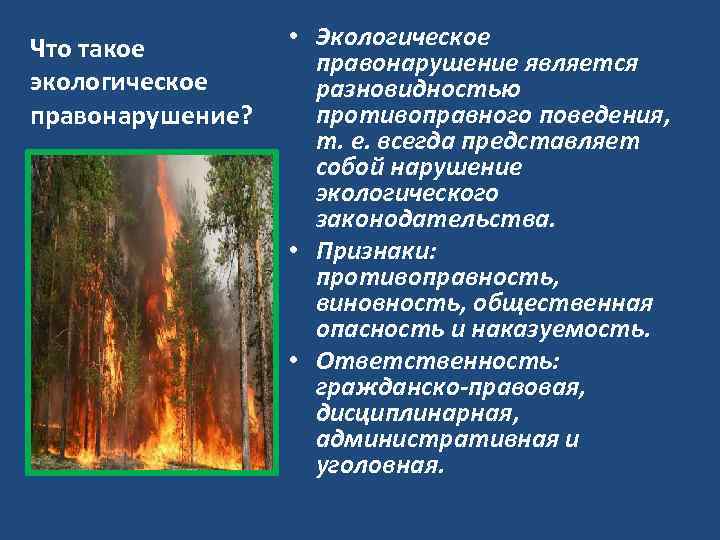 Что такое экологическое правонарушение?

• Экологическое правонарушение является разновидностью противоправного поведения, т. е. всегда представляет собой нарушение экологического законодательства.

• Признаки: противоправность, виновность, общественная опасность и наказуемость.

• Ответственность: гражданско-правовая, дисциплинарная, административная и уголовная.